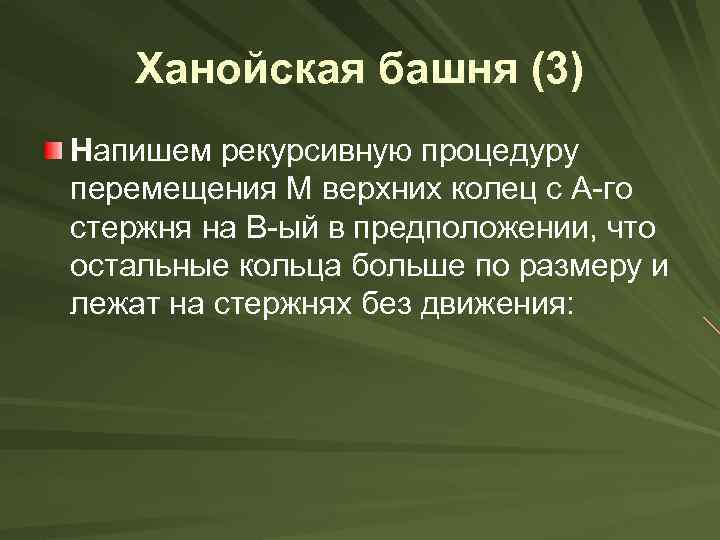 Ханойская башня (3)

Напишем рекурсивную процедуру перемещения M верхних колец с A-го стержня на B-ый в предположении, что остальные кольца больше по размеру и лежат на стержнях без движения: